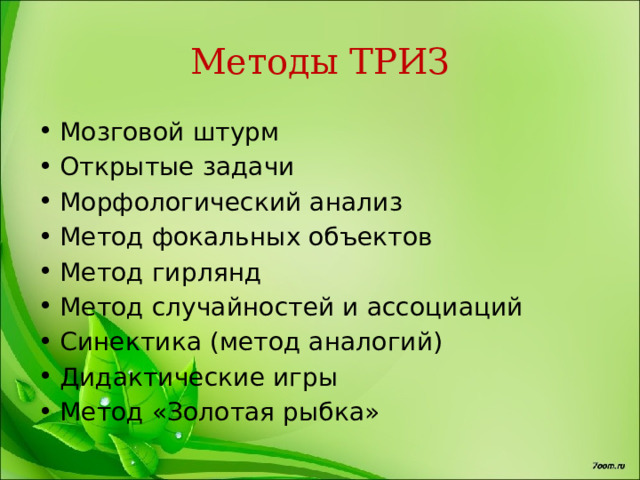 Методы ТРИЗ

• Мозговой штурм
• Открытые задачи
• Морфологический анализ
• Метод фокальных объектов
• Метод гирлянд
• Метод случайностей и ассоциаций
• Синектика (метод аналогий)
• Дидактические игры
• Метод «Золотая рыбка»

7oom.ru